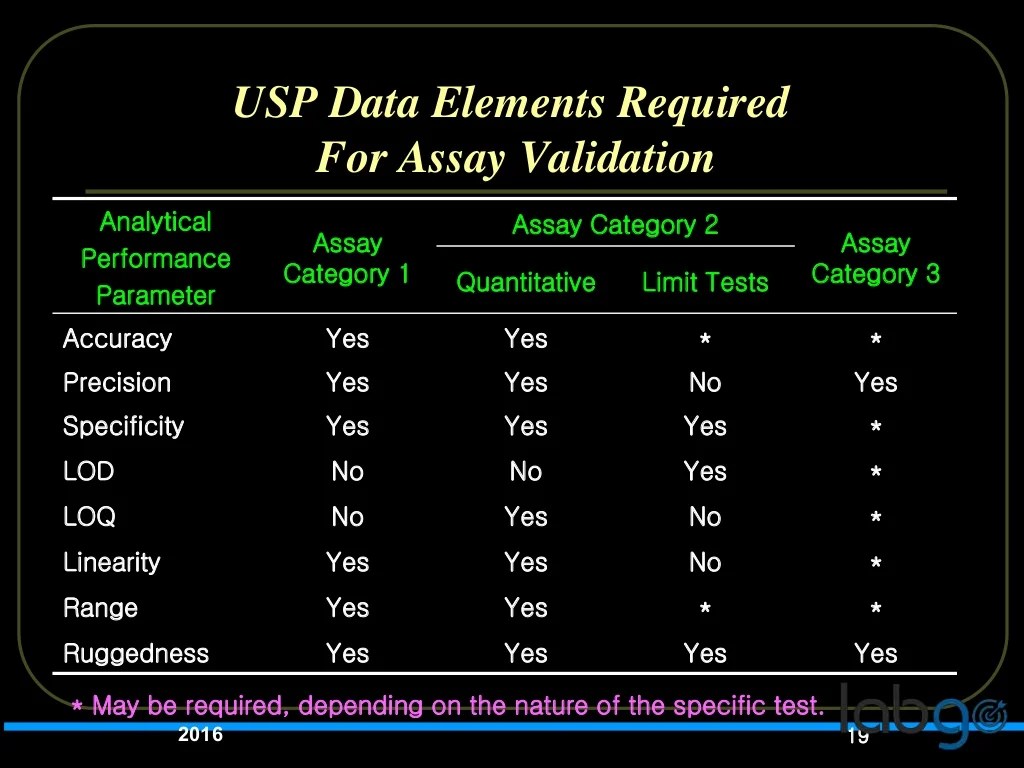 USP Data Elements Required
For Assay Validation

| Analytical Performance Parameter | Assay Category 1 | Assay Category 2 Quantitative | Assay Category 2 Limit Tests | Assay Category 3 |
|---|---|---|---|---|
| Accuracy | Yes | Yes | * | * |
| Precision | Yes | Yes | No | Yes |
| Specificity | Yes | Yes | Yes | * |
| LOD | No | No | Yes | * |
| LOQ | No | Yes | No | * |
| Linearity | Yes | Yes | No | * |
| Range | Yes | Yes | * | * |
| Ruggedness | Yes | Yes | Yes | Yes |

* May be required, depending on the nature of the specific test.

2016

19

labgo